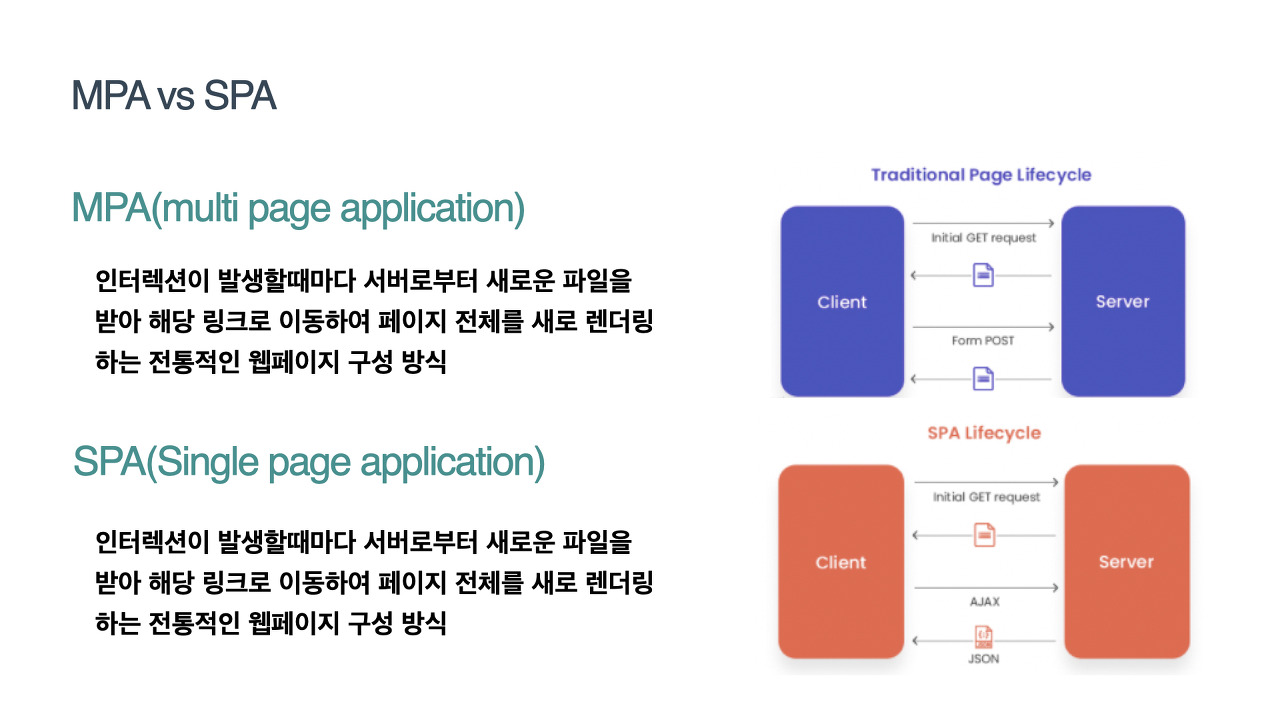 MPA vs SPA

MPA(multi page application)

인터렉션이 발생할때마다 서버로부터 새로운 파일을 받아 해당 링크로 이동하여 페이지 전체를 새로 렌더링 하는 전통적인 웹페이지 구성 방식

SPA(Single page application)

인터렉션이 발생할때마다 서버로부터 새로운 파일을 받아 해당 링크로 이동하여 페이지 전체를 새로 렌더링 하는 전통적인 웹페이지 구성 방식

Traditional Page Lifecycle

Client

Initial GET request

Form POST

Server

SPA Lifecycle

Client

Initial GET request

AJAX

JSON

Server